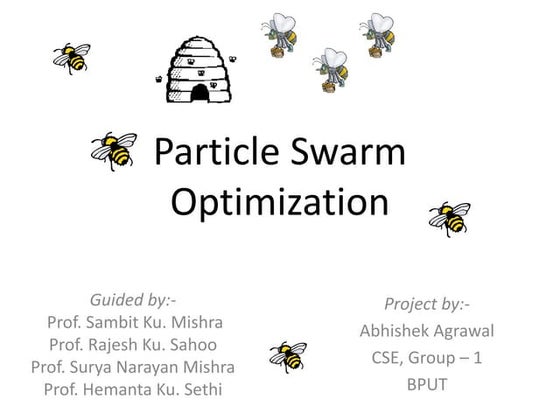 Particle Swarm Optimization

Guided by:-
Prof. Sambit Ku. Mishra
Prof. Rajesh Ku. Sahoo
Prof. Surya Narayan Mishra
Prof. Hemanta Ku. Sethi

Project by:-
Abhishek Agrawal
CSE, Group – 1
BPUT